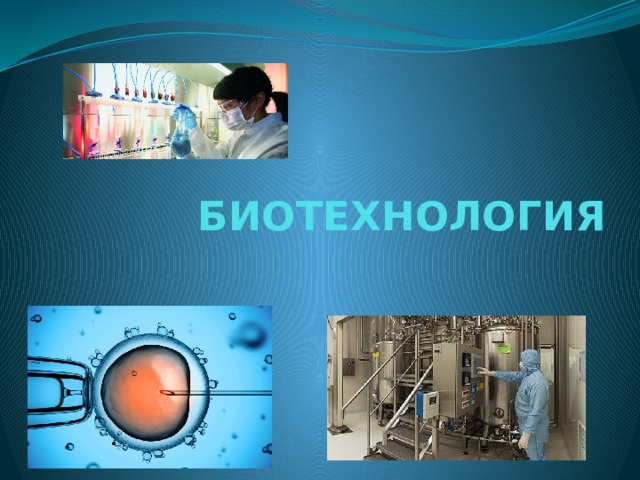 БИОТЕХНОЛОГИЯ